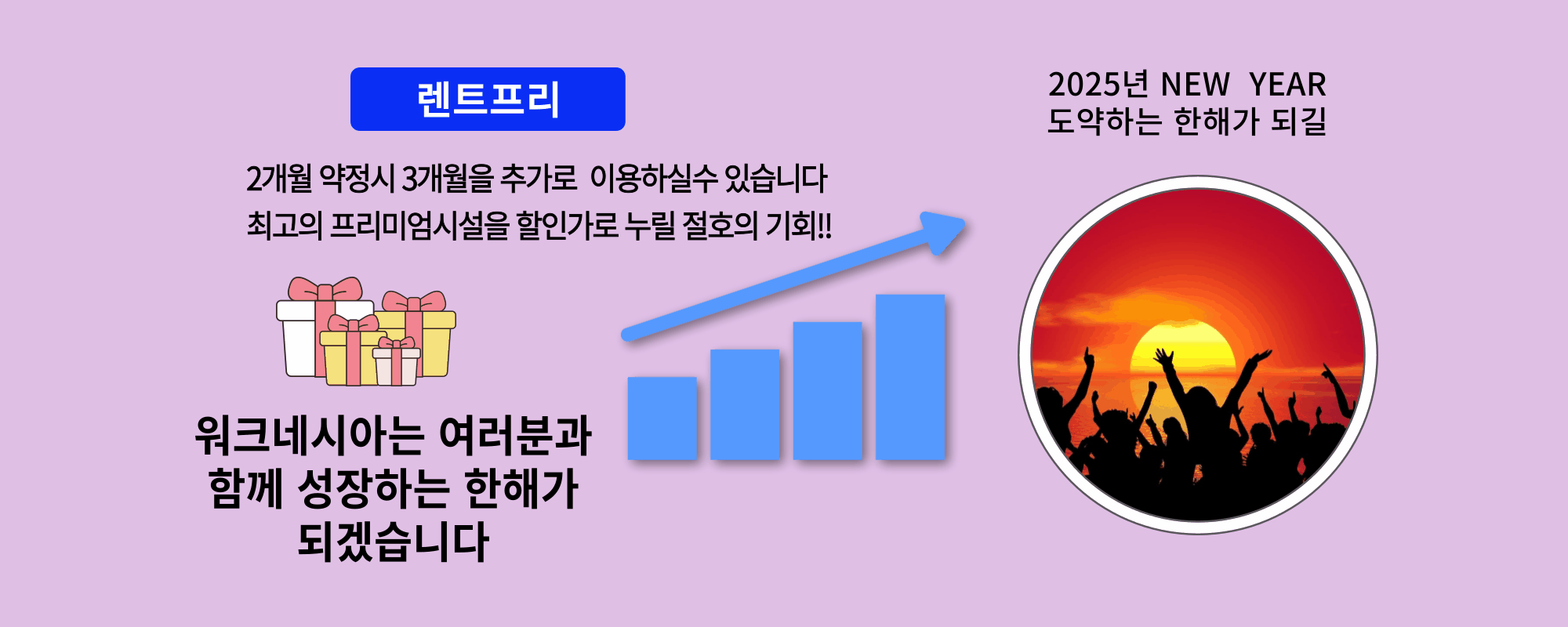 렌트프리

2개월 약정시 3개월을 추가로 이용하실수 있습니다
최고의 프리미엄시설을 할인가로 누릴 절호의 기회!!

워크네시아는 여러분과 함께 성장하는 한해가 되겠습니다

2025년 NEW YEAR
도약하는 한해가 되길